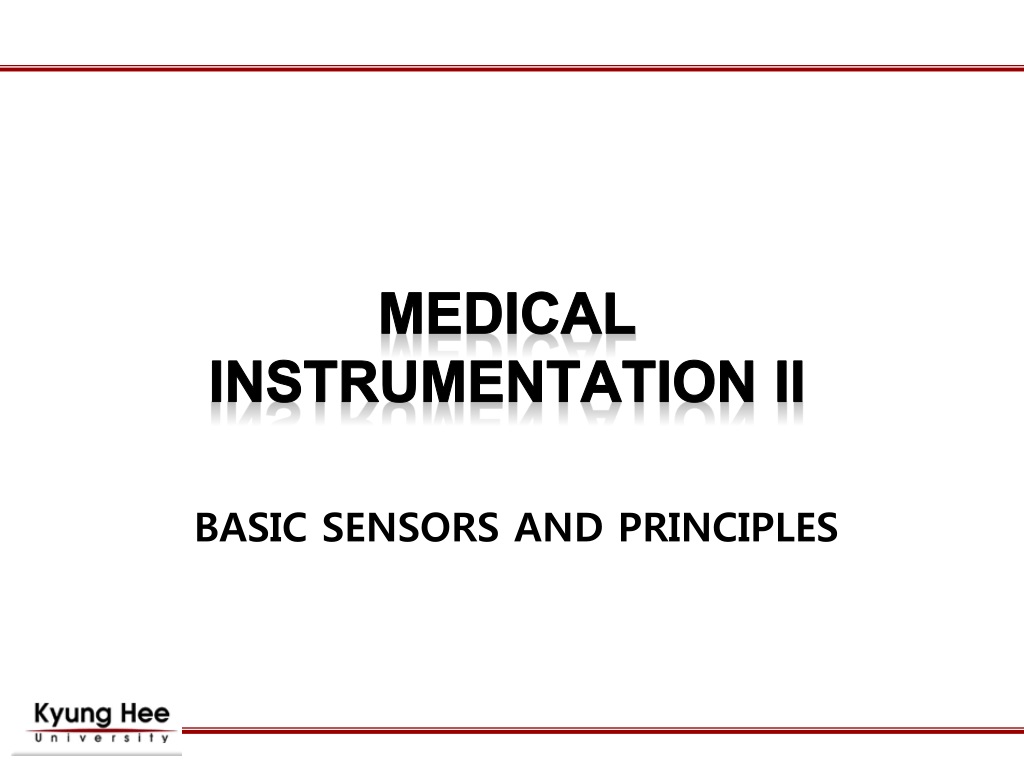 MEDICAL INSTRUMENTATION II

BASIC SENSORS AND PRINCIPLES

Kyung Hee
University